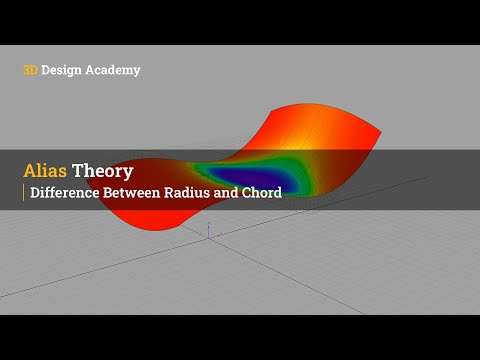 3D Design Academy

Alias Theory

Difference Between Radius and Chord